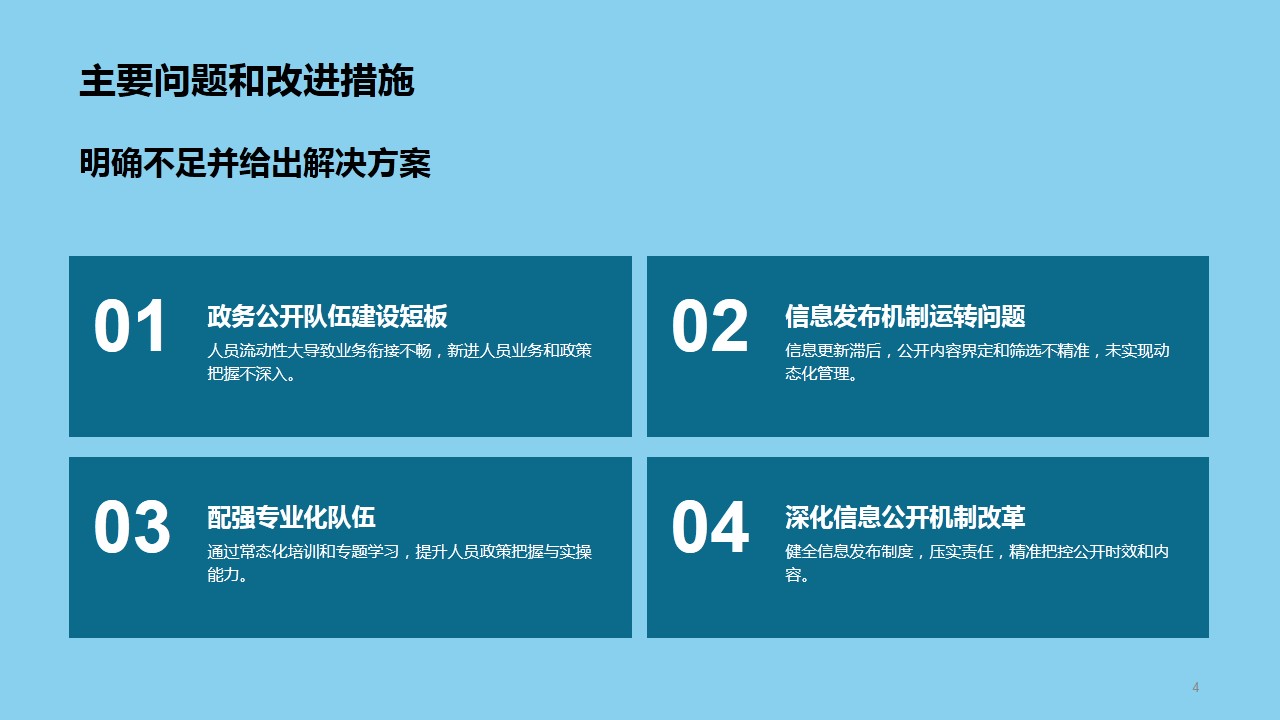 主要问题和改进措施

明确不足并给出解决方案

01

政务公开队伍建设短板

人员流动性大导致业务衔接不畅，新进人员业务和政策把握不深入。

02

信息发布机制运转问题

信息更新滞后，公开内容界定和筛选不精准，未实现动态化管理。

03

配强专业化队伍

通过常态化培训和专题学习，提升人员政策把握与实操能力。

04

深化信息公开机制改革

健全信息发布制度，压实责任，精准把控公开时效和内容。

4